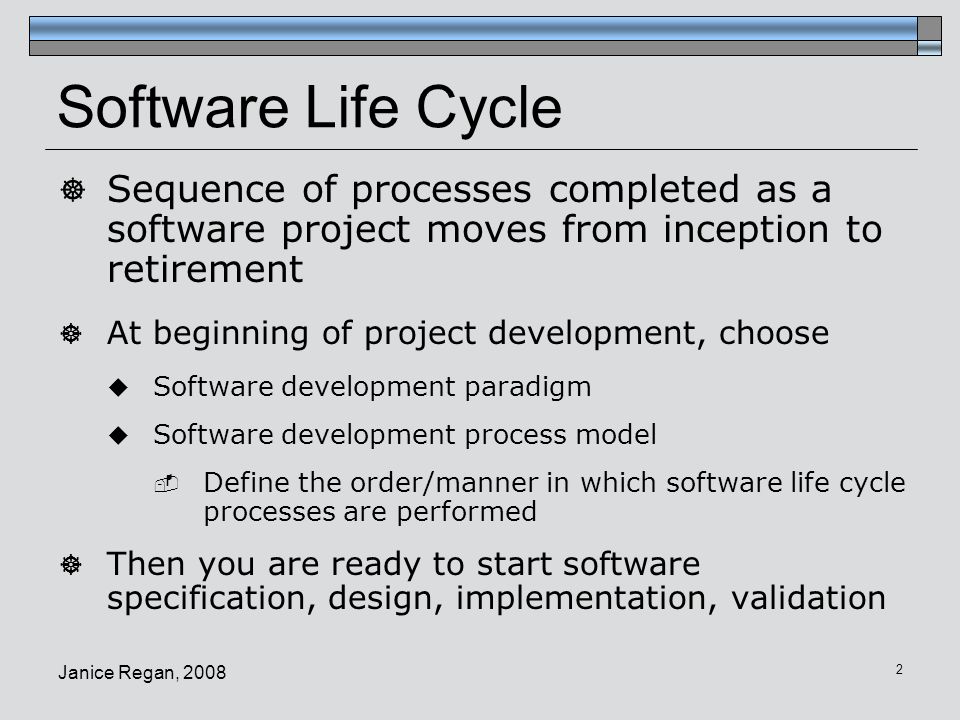 Software Life Cycle

Sequence of processes completed as a software project moves from inception to retirement

At beginning of project development, choose

Software development paradigm

Software development process model

Define the order/manner in which software life cycle processes are performed

Then you are ready to start software specification, design, implementation, validation

Janice Regan, 2008

2